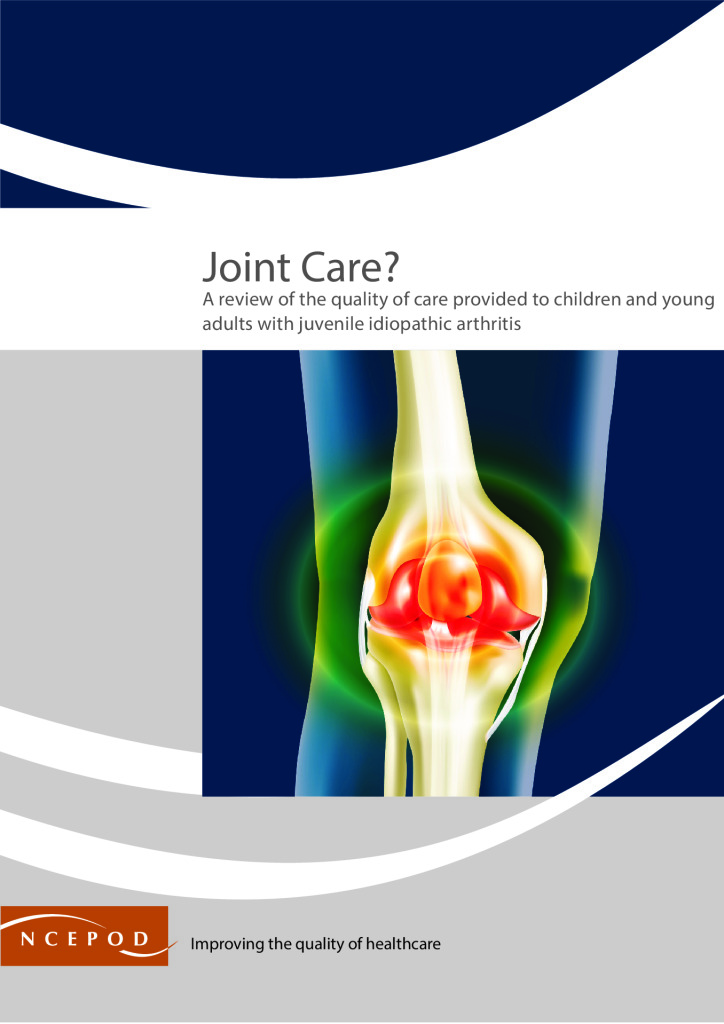 Joint Care?
A review of the quality of care provided to children and young adults with juvenile idiopathic arthritis

NCEPOD

Improving the quality of healthcare